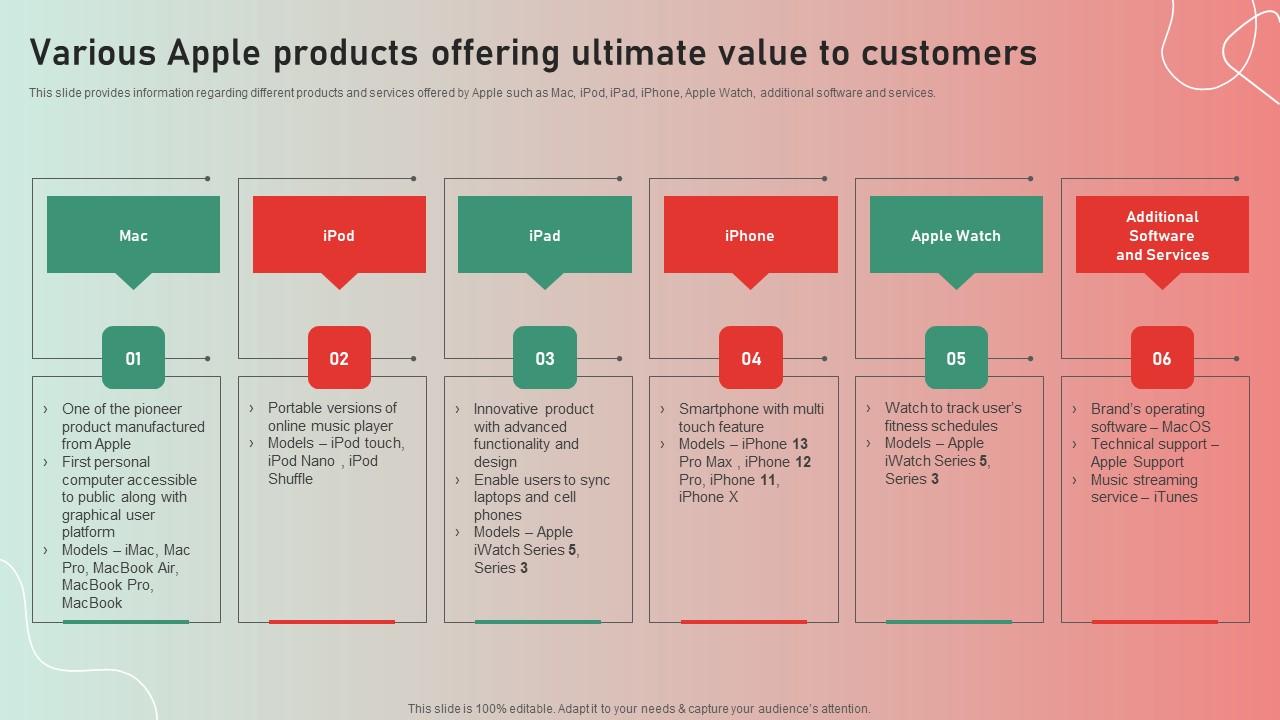 Various Apple products offering ultimate value to customers

This slide provides information regarding different products and services offered by Apple such as Mac, iPod, iPad, iPhone, Apple Watch, additional software and services.

Mac

01

› One of the pioneer product manufactured from Apple
› First personal computer accessible to public along with graphical user platform
› Models – iMac, Mac Pro, MacBook Air, MacBook Pro, MacBook

iPod

02

› Portable versions of online music player
› Models – iPod touch, iPod Nano , iPod Shuffle

iPad

03

› Innovative product with advanced functionality and design
› Enable users to sync laptops and cell phones
› Models – Apple iWatch Series 5, Series 3

iPhone

04

› Smartphone with multi touch feature
› Models – iPhone 13 Pro Max , iPhone 12 Pro, iPhone 11, iPhone X

Apple Watch

05

› Watch to track user's fitness schedules
› Models – Apple iWatch Series 5, Series 3

Additional Software and Services

06

› Brand's operating software – MacOS
› Technical support – Apple Support
› Music streaming service – iTunes

This slide is 100% editable. Adapt it to your needs & capture your audience's attention.